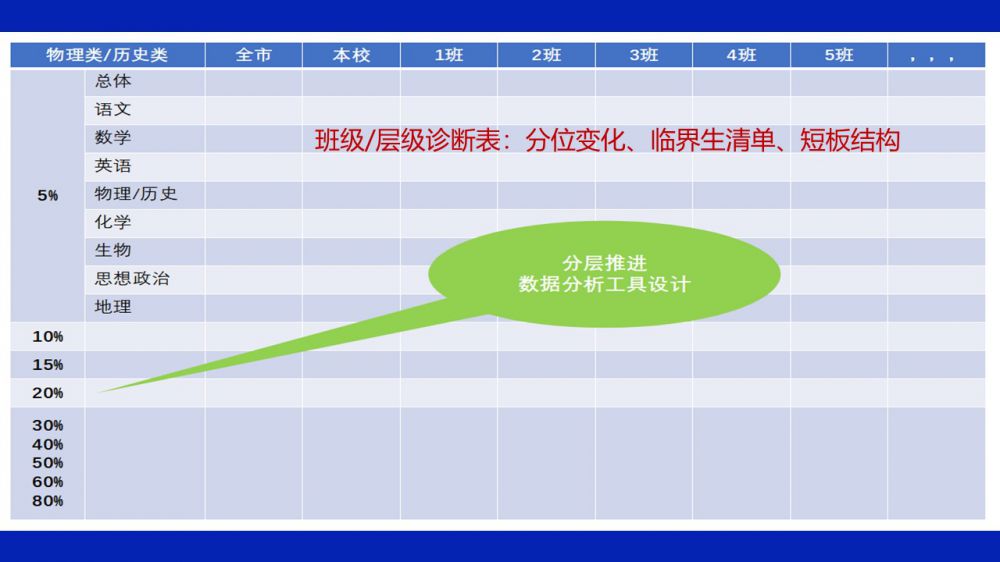 | 物理类/历史类 | | 全市 | 本校 | 1班 | 2班 | 3班 | 4班 | 5班 | ，，， |
|---|---|---|---|---|---|---|---|---|---|
| 5% | 总体 | | | | | | | | |
| | 语文 | | | | | | | | |
| | 数学 | | | | | | | | |
| | 英语 | | | | | | | | |
| | 物理/历史 | | | | | | | | |
| | 化学 | | | | | | | | |
| | 生物 | | | | | | | | |
| | 思想政治 | | | | | | | | |
| | 地理 | | | | | | | | |
| 10% | | | | | | | | | |
| 15% | | | | | | | | | |
| 20% | | | | | | | | | |
| 30% 40% 50% 60% 80% | | | | | | | | | |

班级/层级诊断表：分位变化、临界生清单、短板结构

分层推进
数据分析工具设计